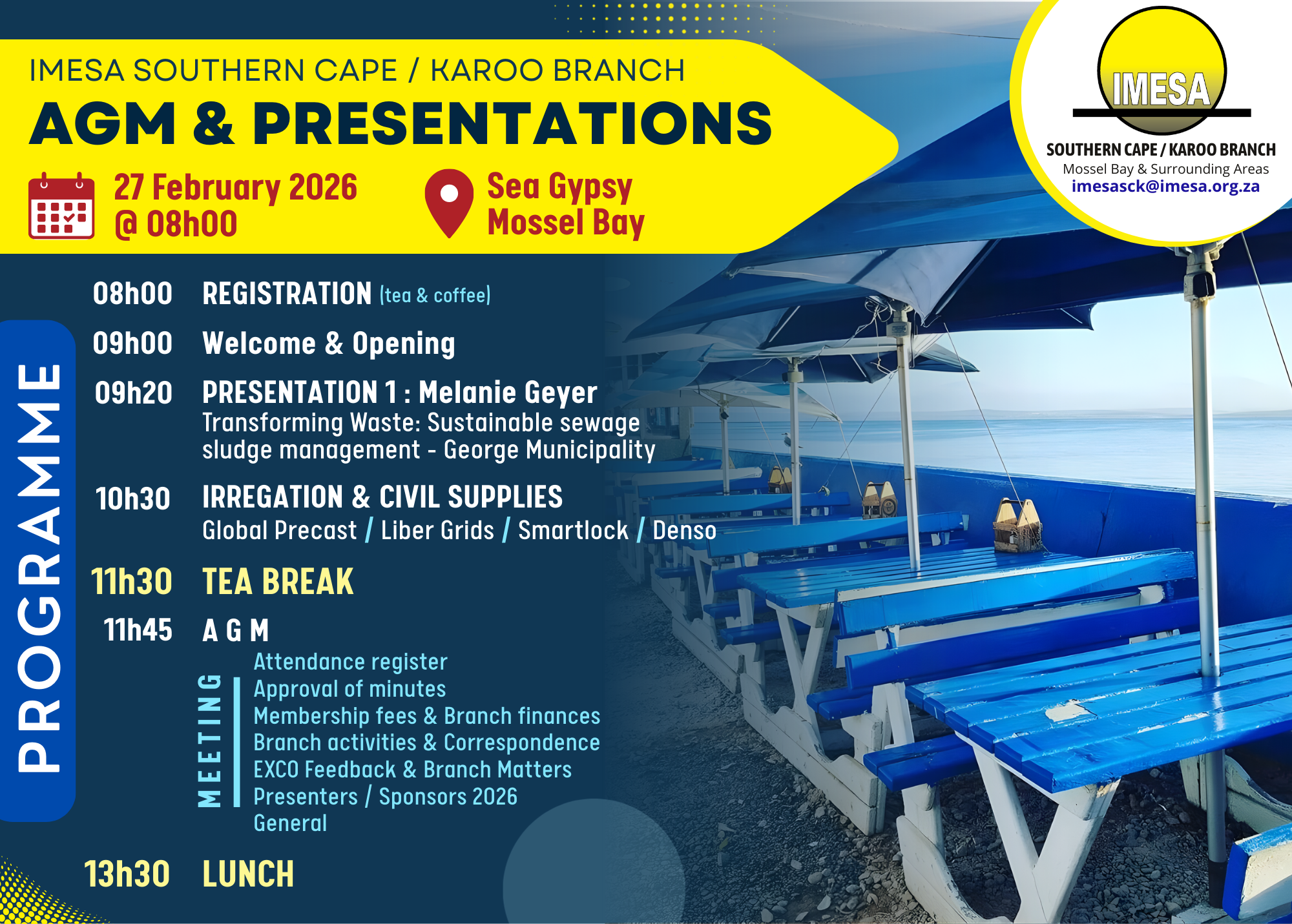 IMESA SOUTHERN CAPE / KAROO BRANCH
AGM & PRESENTATIONS

27 February 2026 @ 08h00

Sea Gypsy Mossel Bay

IMESA
SOUTHERN CAPE / KAROO BRANCH
Mossel Bay & Surrounding Areas
imesasck@imesa.org.za

PROGRAMME

08h00 REGISTRATION (tea & coffee)

09h00 Welcome & Opening

09h20 PRESENTATION 1 : Melanie Geyer
Transforming Waste: Sustainable sewage sludge management - George Municipality

10h30 IRREGATION & CIVIL SUPPLIES
Global Precast / Liber Grids / Smartlock / Denso

11h30 TEA BREAK

11h45 A G M

MEETING
Attendance register
Approval of minutes
Membership fees & Branch finances
Branch activities & Correspondence
EXCO Feedback & Branch Matters
Presenters / Sponsors 2026
General

13h30 LUNCH